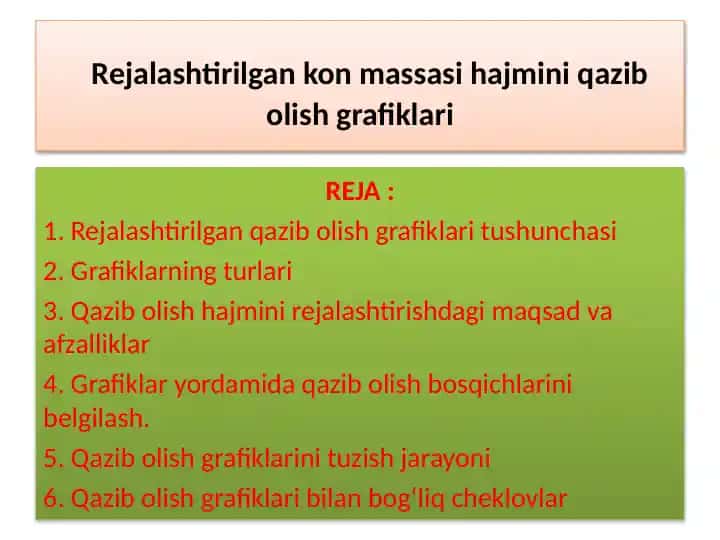 Rejalashtirilgan kon massasi hajmini qazib olish grafiklari

REJA :

1. Rejalashtirilgan qazib olish grafiklari tushunchasi

2. Grafiklarning turlari

3. Qazib olish hajmini rejalashtirishdagi maqsad va afzalliklar

4. Grafiklar yordamida qazib olish bosqichlarini belgilash.

5. Qazib olish grafiklarini tuzish jarayoni

6. Qazib olish grafiklari bilan bog'liq cheklovlar